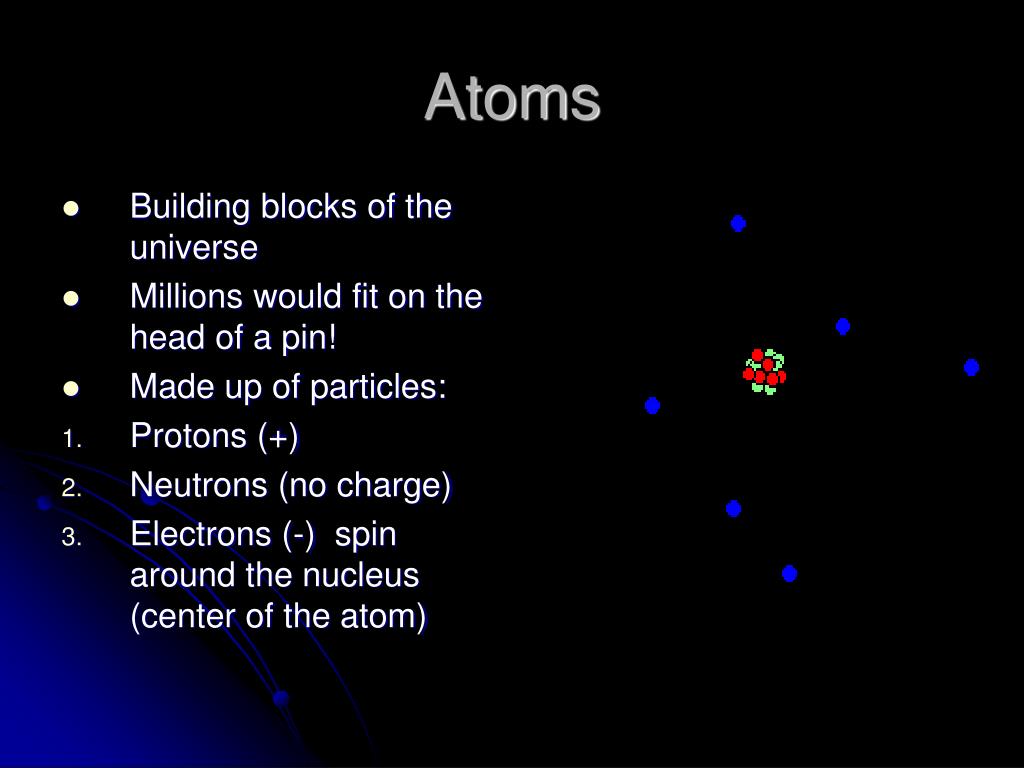 Atoms

- Building blocks of the universe
- Millions would fit on the head of a pin!
- Made up of particles:

1. Protons (+)
2. Neutrons (no charge)
3. Electrons (-) spin around the nucleus (center of the atom)